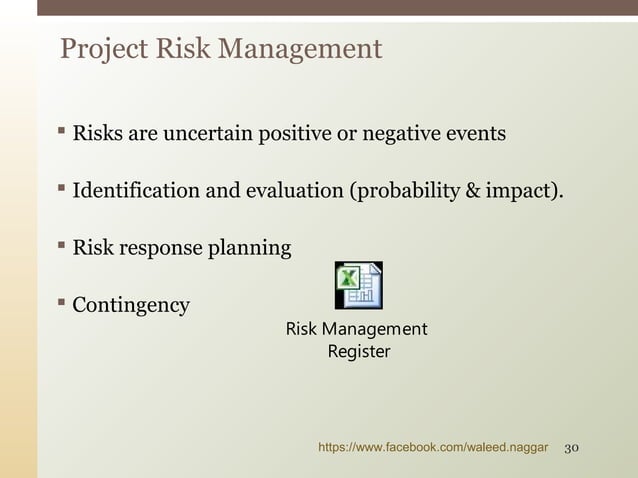 Project Risk Management

▪ Risks are uncertain positive or negative events

▪ Identification and evaluation (probability & impact).

▪ Risk response planning

▪ Contingency

Risk Management Register

https://www.facebook.com/waleed.naggar 30